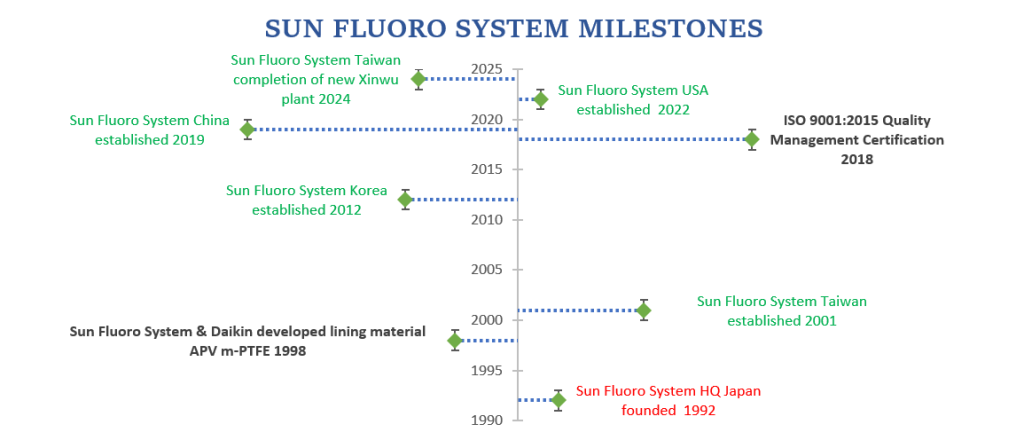 SUN FLUORO SYSTEM MILESTONES

Sun Fluoro System Taiwan completion of new Xinwu plant 2024

Sun Fluoro System USA established 2022

Sun Fluoro System China established 2019

ISO 9001:2015 Quality Management Certification 2018

Sun Fluoro System Korea established 2012

Sun Fluoro System Taiwan established 2001

Sun Fluoro System & Daikin developed lining material APV m-PTFE 1998

Sun Fluoro System HQ Japan founded 1992

2025
2020
2015
2010
2005
2000
1995
1990